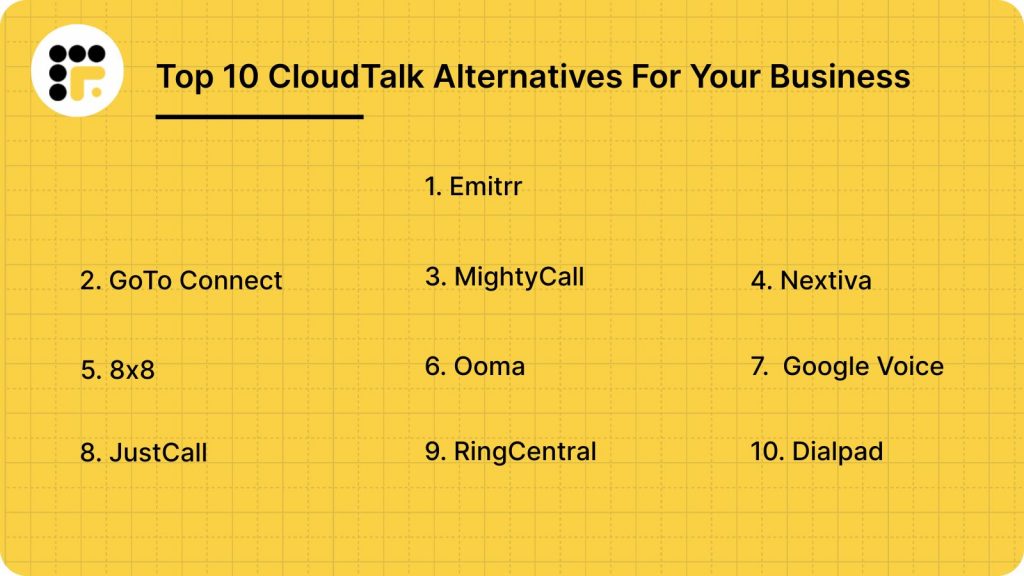 Top 10 CloudTalk Alternatives For Your Business

1. Emitrr

2. GoTo Connect

3. MightyCall

4. Nextiva

5. 8x8

6. Ooma

7. Google Voice

8. JustCall

9. RingCentral

10. Dialpad